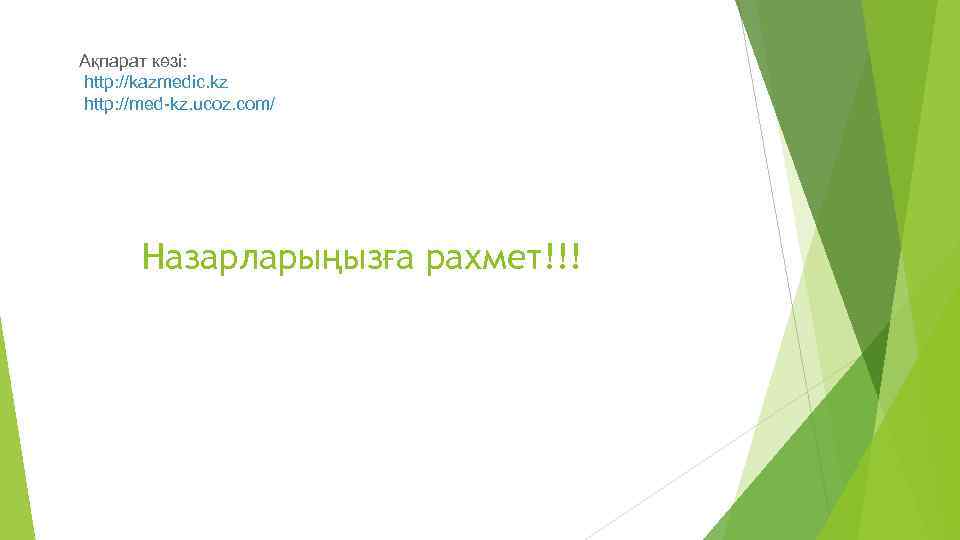 Ақпарат көзі:
http://kazmedic.kz
http://med-kz.ucoz.com/

Назарларыңызға рахмет!!!